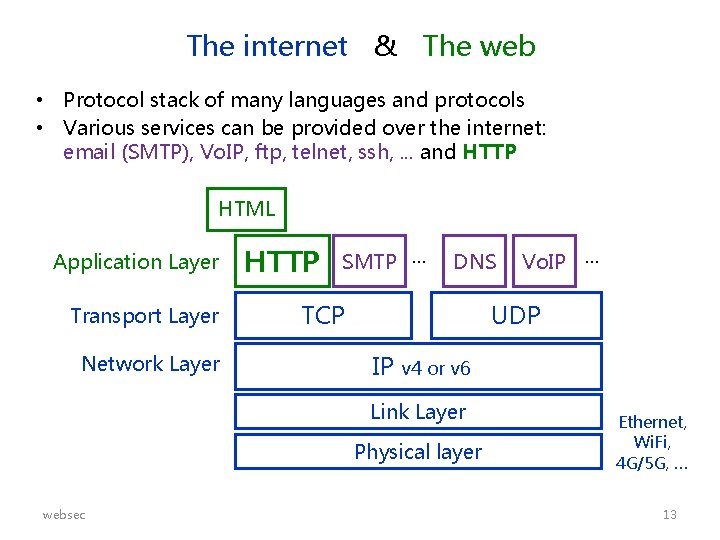 The internet & The web

• Protocol stack of many languages and protocols
• Various services can be provided over the internet: email (SMTP), VoIP, ftp, telnet, ssh, ... and HTTP

HTML

Application Layer
HTTP
SMTP
...
DNS
VoIP
...

Transport Layer
TCP
UDP

Network Layer
IP v4 or v6

Link Layer

Physical layer

Ethernet,
WiFi,
4G/5G, ...

websec

13